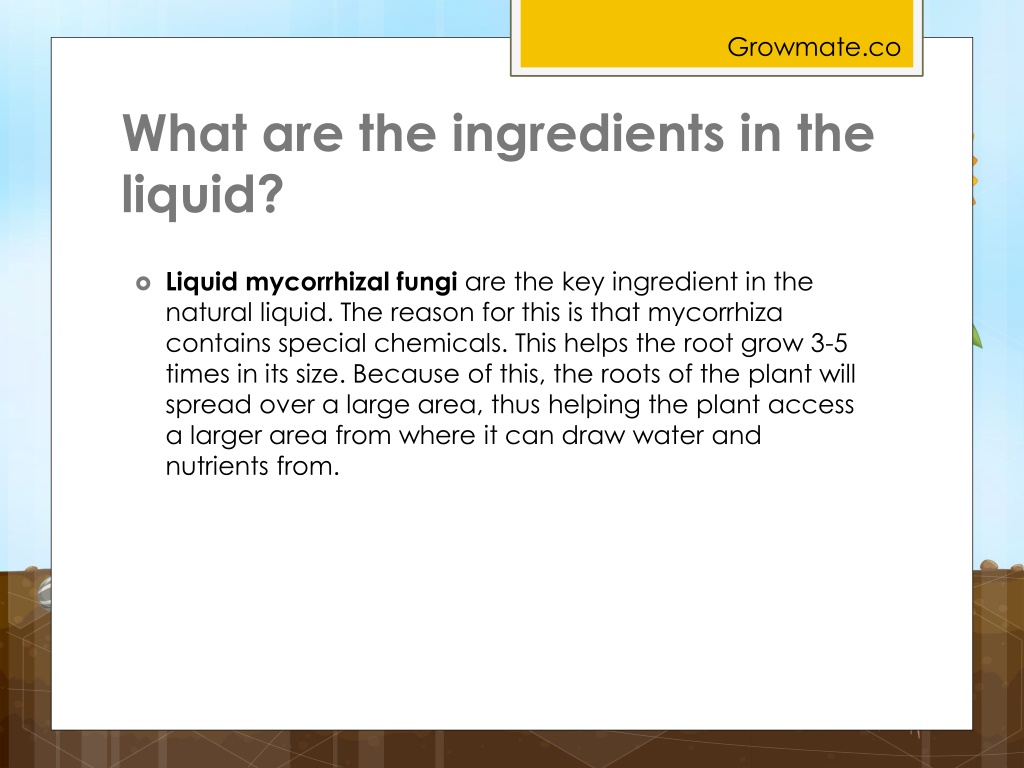 Growmate.co

What are the ingredients in the liquid?

Liquid mycorrhizal fungi are the key ingredient in the natural liquid. The reason for this is that mycorrhiza contains special chemicals. This helps the root grow 3-5 times in its size. Because of this, the roots of the plant will spread over a large area, thus helping the plant access a larger area from where it can draw water and nutrients from.